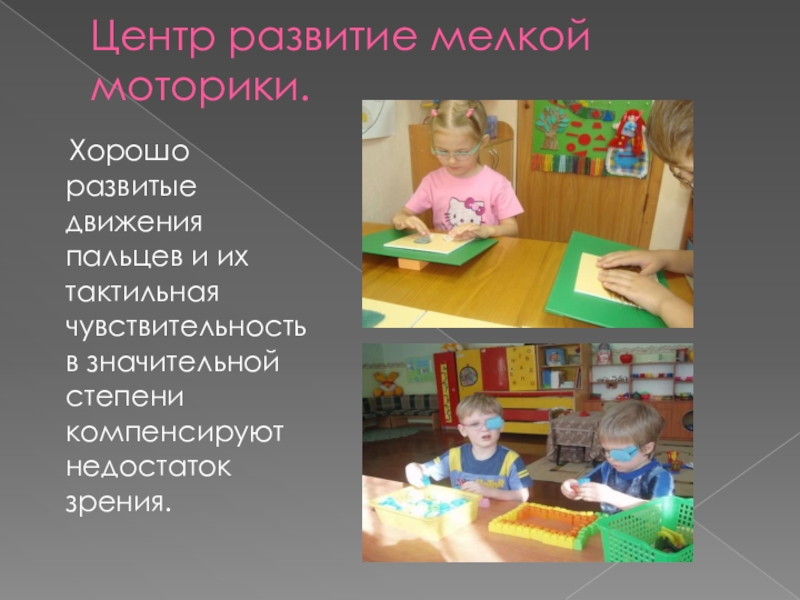 Центр развитие мелкой моторики.

Хорошо развитые движения пальцев и их тактильная чувствительность в значительной степени компенсируют недостаток зрения.